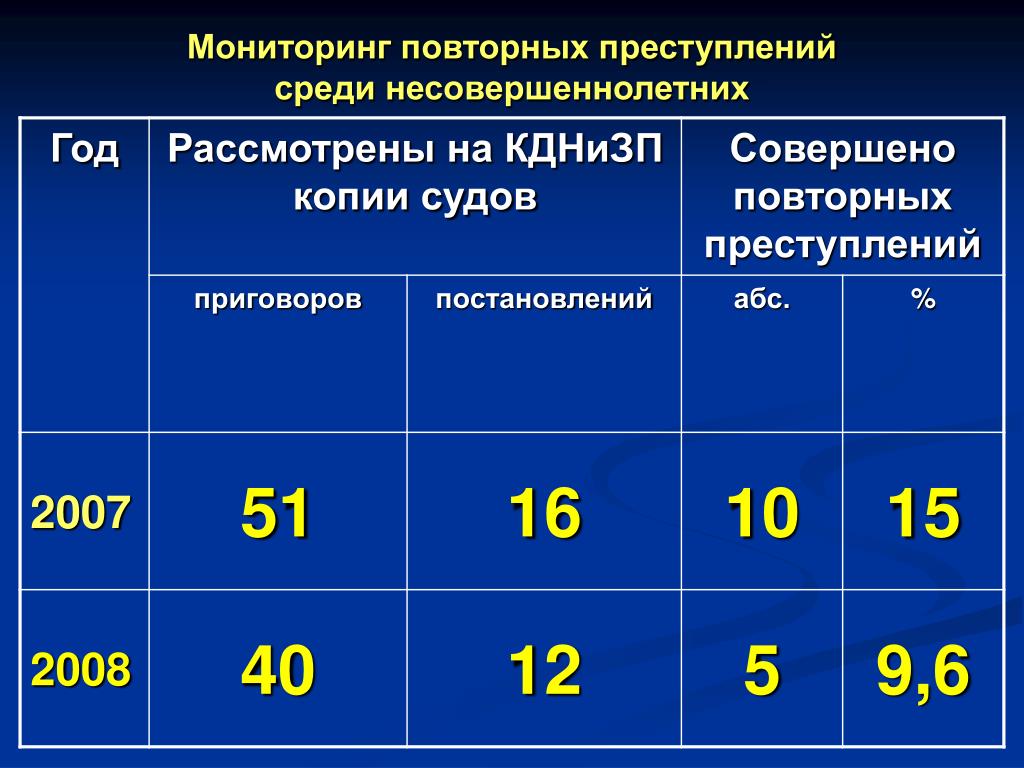 Мониторинг повторных преступлений среди несовершеннолетних

| Год | Рассмотрены на КДНиЗП копии судов | | Совершено повторных преступлений | |
|---|---|---|---|---|
| | приговоров | постановлений | абс. | % |
| 2007 | 51 | 16 | 10 | 15 |
| 2008 | 40 | 12 | 5 | 9,6 |